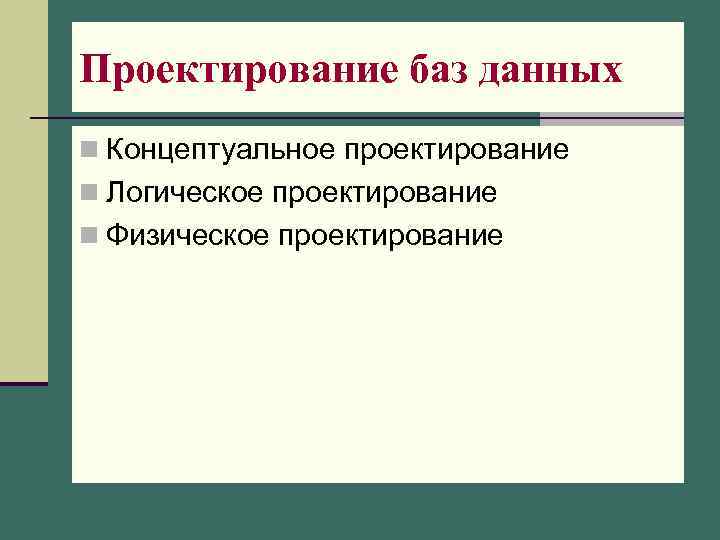 Проектирование баз данных

Концептуальное проектирование

Логическое проектирование

Физическое проектирование